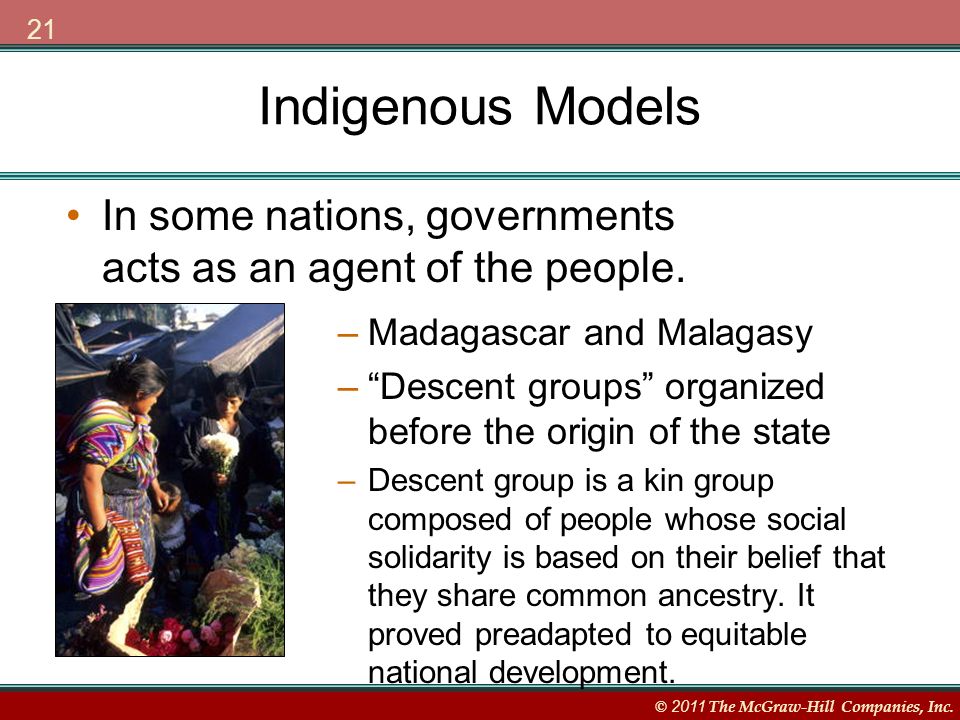 21

Indigenous Models

• In some nations, governments acts as an agent of the people.

– Madagascar and Malagasy

– “Descent groups” organized before the origin of the state

– Descent group is a kin group composed of people whose social solidarity is based on their belief that they share common ancestry. It proved preadapted to equitable national development.

© 2011 The McGraw-Hill Companies, Inc.